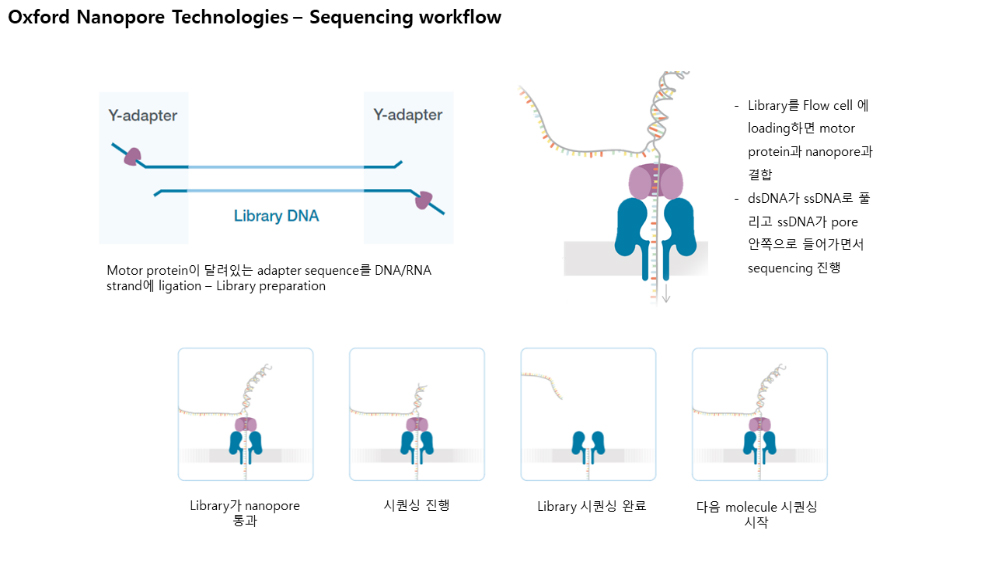 Oxford Nanopore Technologies – Sequencing workflow

Y-adapter

Y-adapter

Library DNA

Motor protein이 달려있는 adapter sequence를 DNA/RNA strand에 ligation – Library preparation

- Library를 Flow cell 에 loading하면 motor protein과 nanopore과 결합
- dsDNA가 ssDNA로 풀리고 ssDNA가 pore 안쪽으로 들어가면서 sequencing 진행

Library가 nanopore 통과

시퀀싱 진행

Library 시퀀싱 완료

다음 molecule 시퀀싱 시작